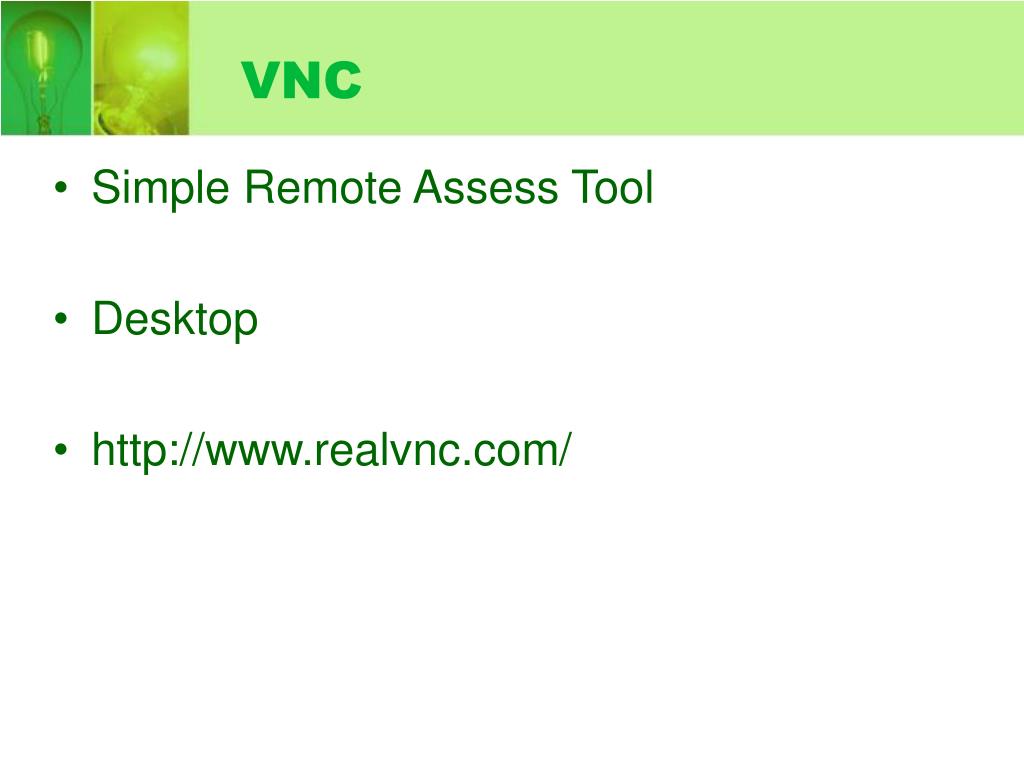 VNC

• Simple Remote Assess Tool

• Desktop

• http://www.realvnc.com/